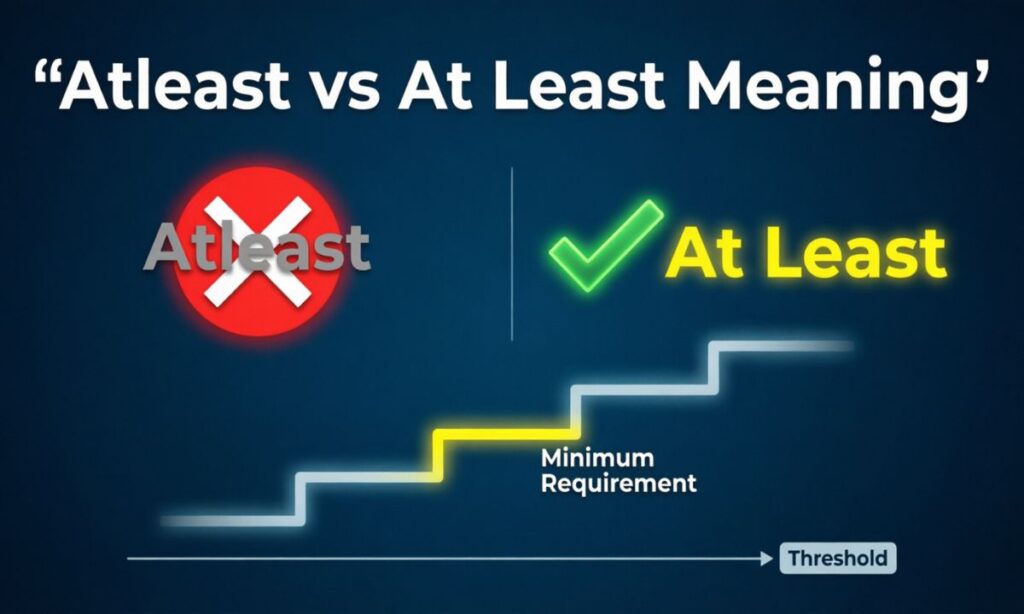 "Atleast vs At Least Meaning'

Atleast

At Least

Minimum
Requirement

Threshold